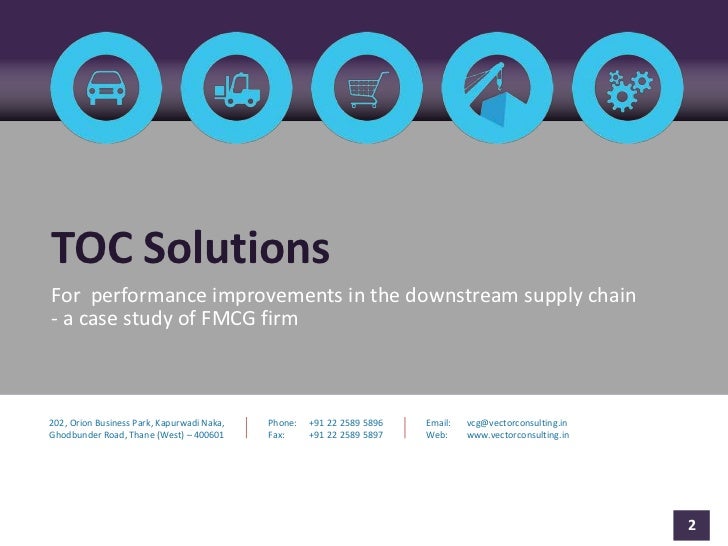 TOC Solutions

For  performance improvements in the downstream supply chain
- a case study of FMCG firm

202, Orion Business Park, Kapurwadi Naka,
Ghodbunder Road, Thane (West) – 400601

Phone: +91 22 2589 5896
Fax: +91 22 2589 5897

Email: vcg@vectorconsulting.in
Web: www.vectorconsulting.in

2